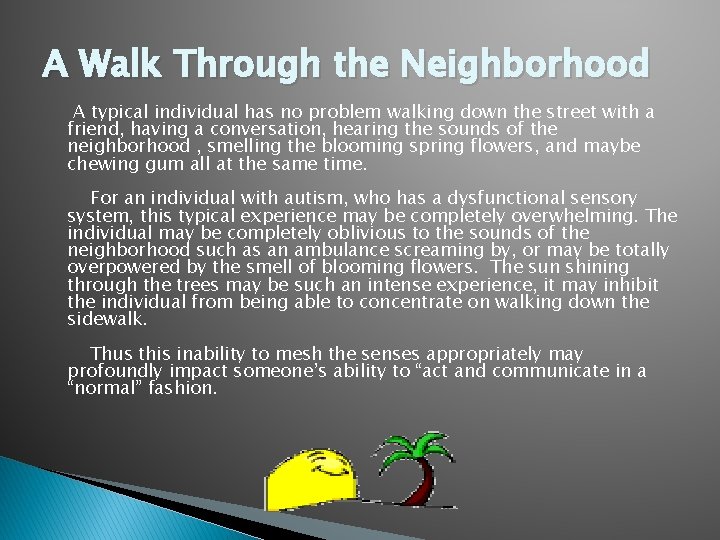 A Walk Through the Neighborhood

A typical individual has no problem walking down the street with a friend, having a conversation, hearing the sounds of the neighborhood , smelling the blooming spring flowers, and maybe chewing gum all at the same time.

For an individual with autism, who has a dysfunctional sensory system, this typical experience may be completely overwhelming. The individual may be completely oblivious to the sounds of the neighborhood such as an ambulance screaming by, or may be totally overpowered by the smell of blooming flowers. The sun shining through the trees may be such an intense experience, it may inhibit the individual from being able to concentrate on walking down the sidewalk.

Thus this inability to mesh the senses appropriately may profoundly impact someone's ability to "act and communicate in a "normal" fashion.